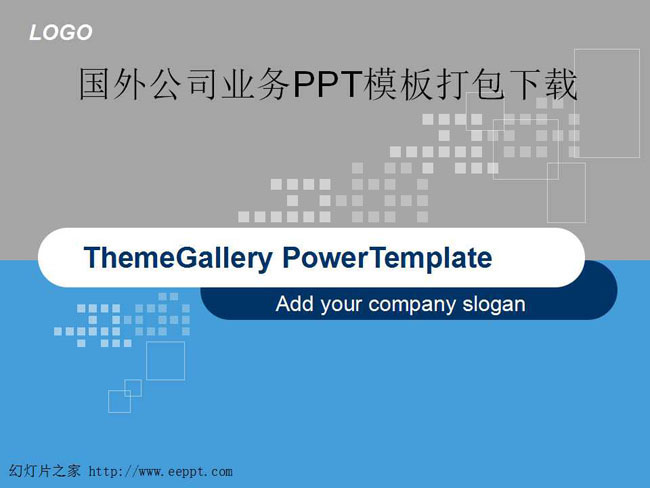 LOGO

国外公司业务PPT模板打包下载

ThemeGallery PowerTemplate

Add your company slogan

幻灯片之家 http://www.eeppt.com